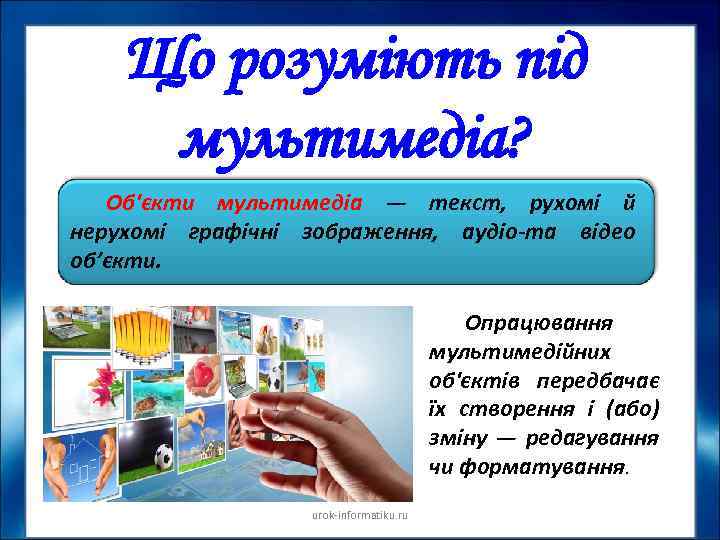 Що розуміють під мультимедіа?

Об'єкти мультимедіа — текст, рухомі й нерухомі графічні зображення, аудіо-та відео об'єкти.

Опрацювання мультимедійних об'єктів передбачає їх створення і (або) зміну — редагування чи форматування.

urok-informatiku.ru